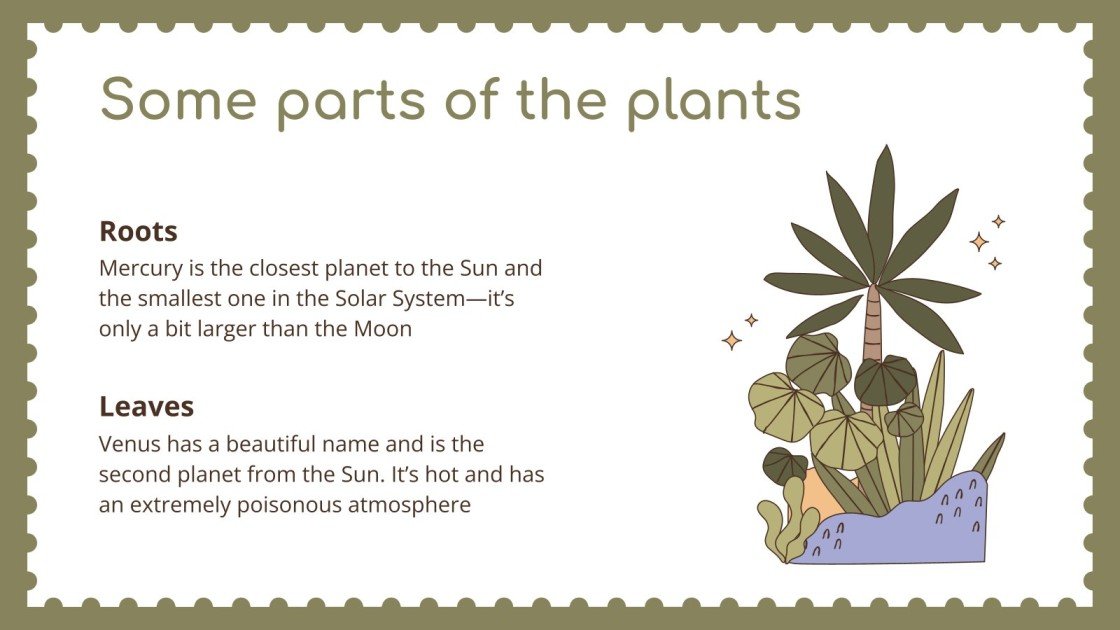 Some parts of the plants

Roots
Mercury is the closest planet to the Sun and the smallest one in the Solar System—it's only a bit larger than the Moon

Leaves
Venus has a beautiful name and is the second planet from the Sun. It's hot and has an extremely poisonous atmosphere